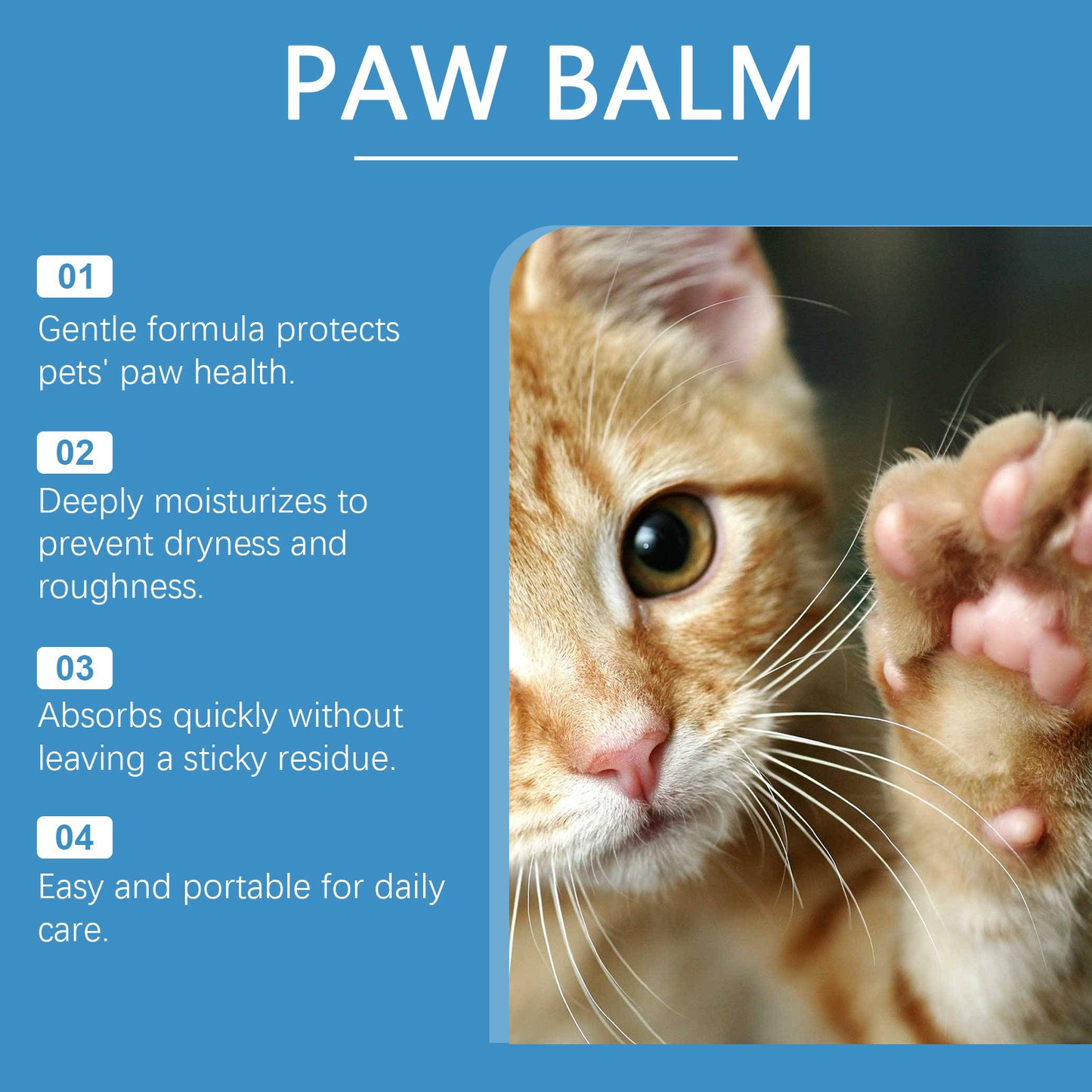 PAW BALM

01
Gentle formula protects pets' paw health.

02
Deeply moisturizes to prevent dryness and roughness.

03
Absorbs quickly without leaving a sticky residue.

04
Easy and portable for daily care.